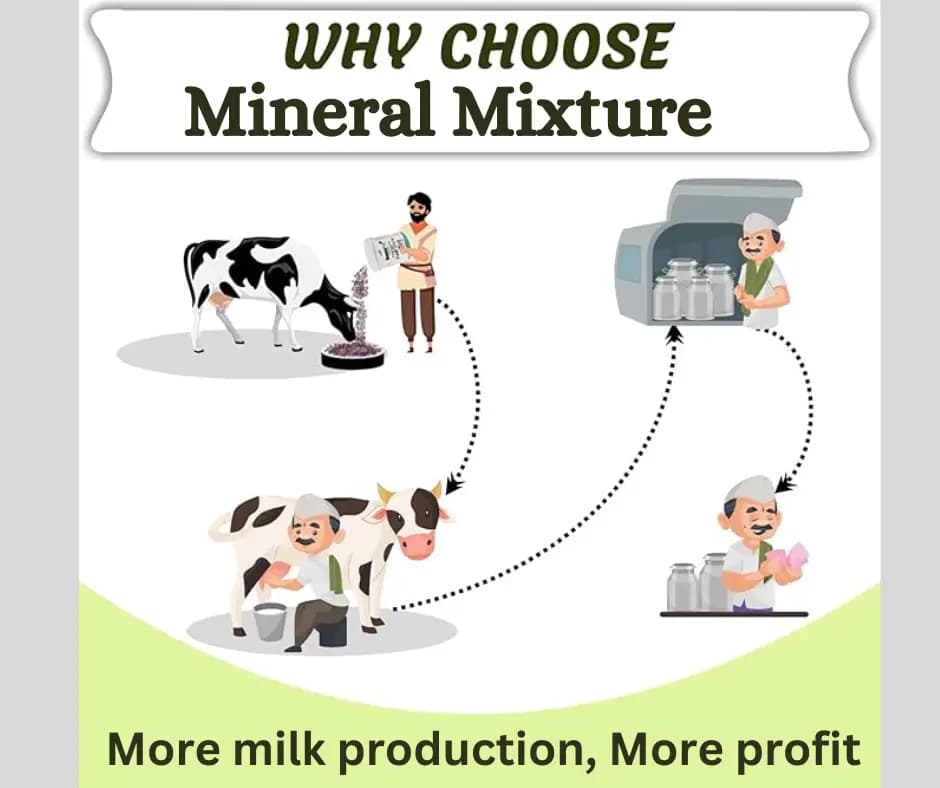 WHY CHOOSE
Mineral Mixture

More milk production, More profit